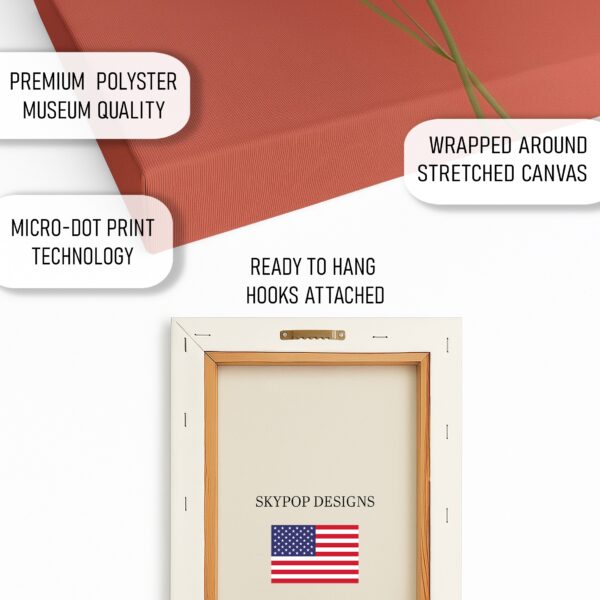 PREMIUM POLYSTER
MUSEUM QUALITY

WRAPPED AROUND
STRETCHED CANVAS

MICRO-DOT PRINT
TECHNOLOGY

READY TO HANG
HOOKS ATTACHED

SKYPOP DESIGNS